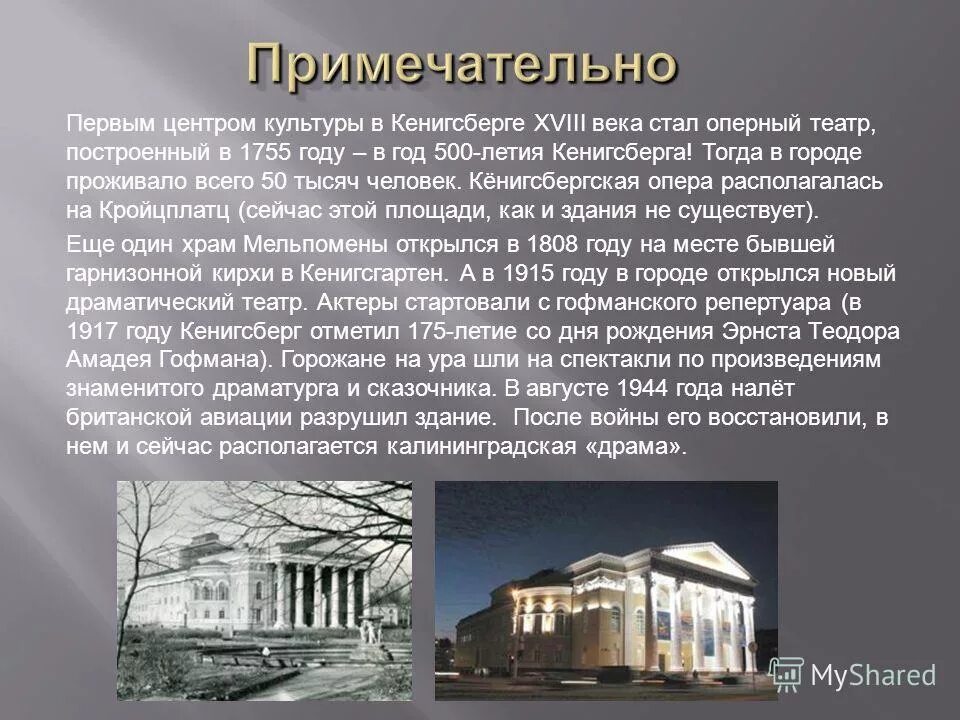 Примечательно

Первым центром культуры в Кенигсберге XVIII века стал оперный театр, построенный в 1755 году – в год 500-летия Кенигсберга! Тогда в городе проживало всего 50 тысяч человек. Кёнигсбергская опера располагалась на Кройцплатц (сейчас этой площади, как и здания не существует).

Еще один храм Мельпомены открылся в 1808 году на месте бывшей гарнизонной кирхи в Кенигсгартен. А в 1915 году в городе открылся новый драматический театр. Актеры стартовали с гофманского репертуара (в 1917 году Кенигсберг отметил 175-летие со дня рождения Эрнста Теодора Амадея Гофмана). Горожане на ура шли на спектакли по произведениям знаменитого драматурга и сказочника. В августе 1944 года налёт британской авиации разрушил здание. После войны его восстановили, в нем и сейчас располагается калининградская «драма».

MyShared